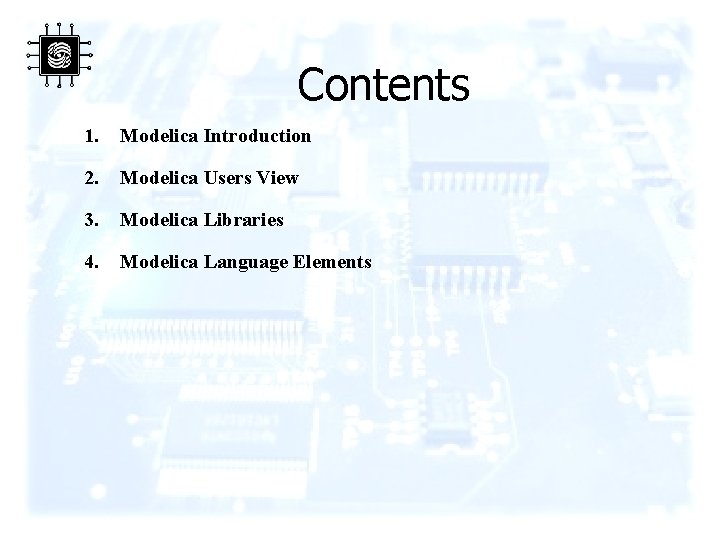 Contents

1. Modelica Introduction

2. Modelica Users View

3. Modelica Libraries

4. Modelica Language Elements